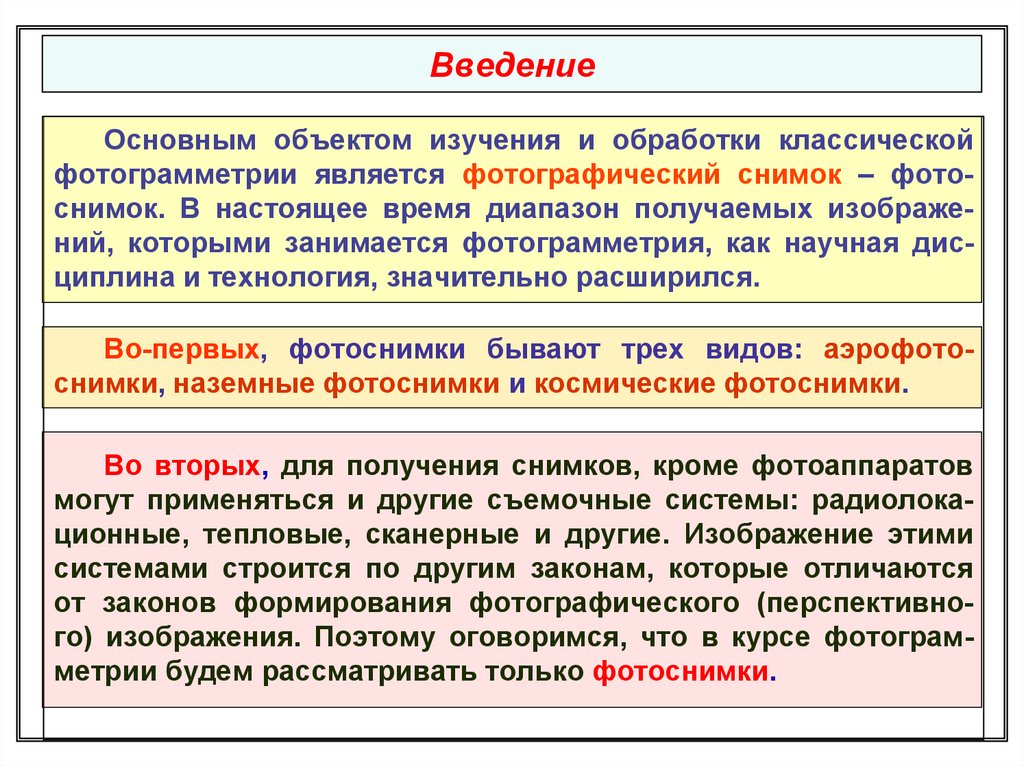 Введение

Основным объектом изучения и обработки классической фотограмметрии является фотографический снимок – фотоснимок. В настоящее время диапазон получаемых изображений, которыми занимается фотограмметрия, как научная дисциплина и технология, значительно расширился.

Во-первых, фотоснимки бывают трех видов: аэрофотоснимки, наземные фотоснимки и космические фотоснимки.

Во вторых, для получения снимков, кроме фотоаппаратов могут применяться и другие съемочные системы: радиолокационные, тепловые, сканерные и другие. Изображение этими системами строится по другим законам, которые отличаются от законов формирования фотографического (перспективного) изображения. Поэтому оговоримся, что в курсе фотограмметрии будем рассматривать только фотоснимки.